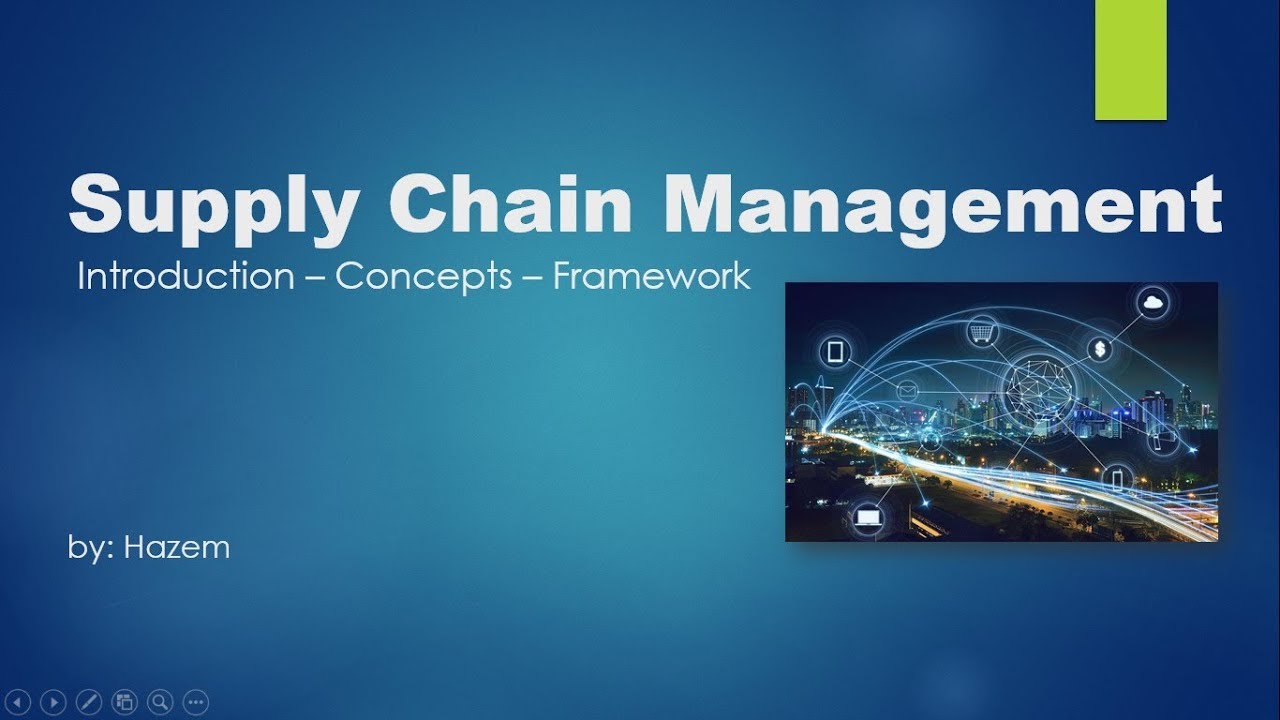 Supply Chain Management

Introduction – Concepts – Framework

by: Hazem